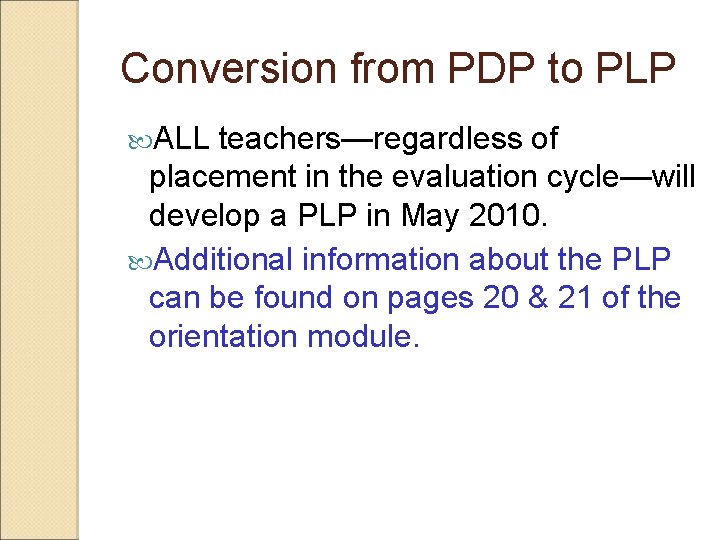 Conversion from PDP to PLP

ALL teachers—regardless of placement in the evaluation cycle—will develop a PLP in May 2010.

Additional information about the PLP can be found on pages 20 & 21 of the orientation module.